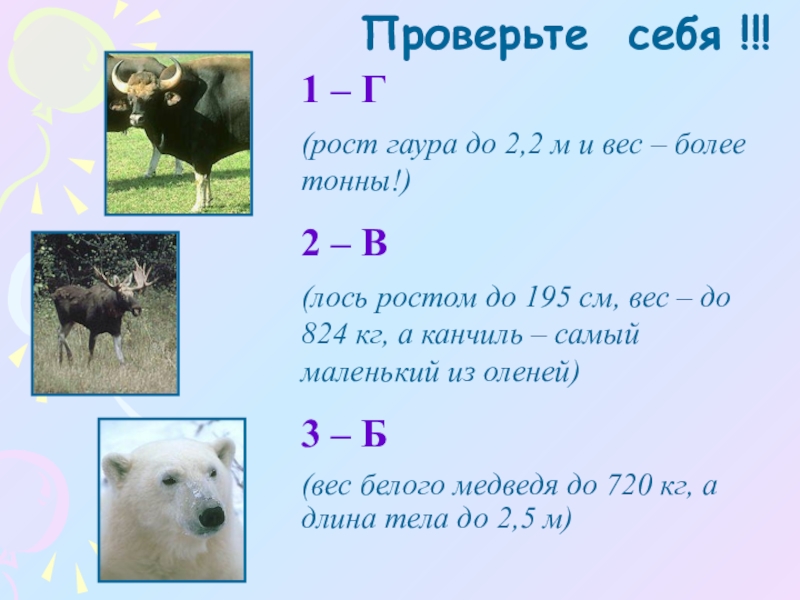 Проверьте себя !!!

1 – Г

(рост гаура до 2,2 м и вес – более тонны!)

2 – В

(лось ростом до 195 см, вес – до 824 кг, а канчиль – самый маленький из оленей)

3 – Б

(вес белого медведя до 720 кг, а длина тела до 2,5 м)